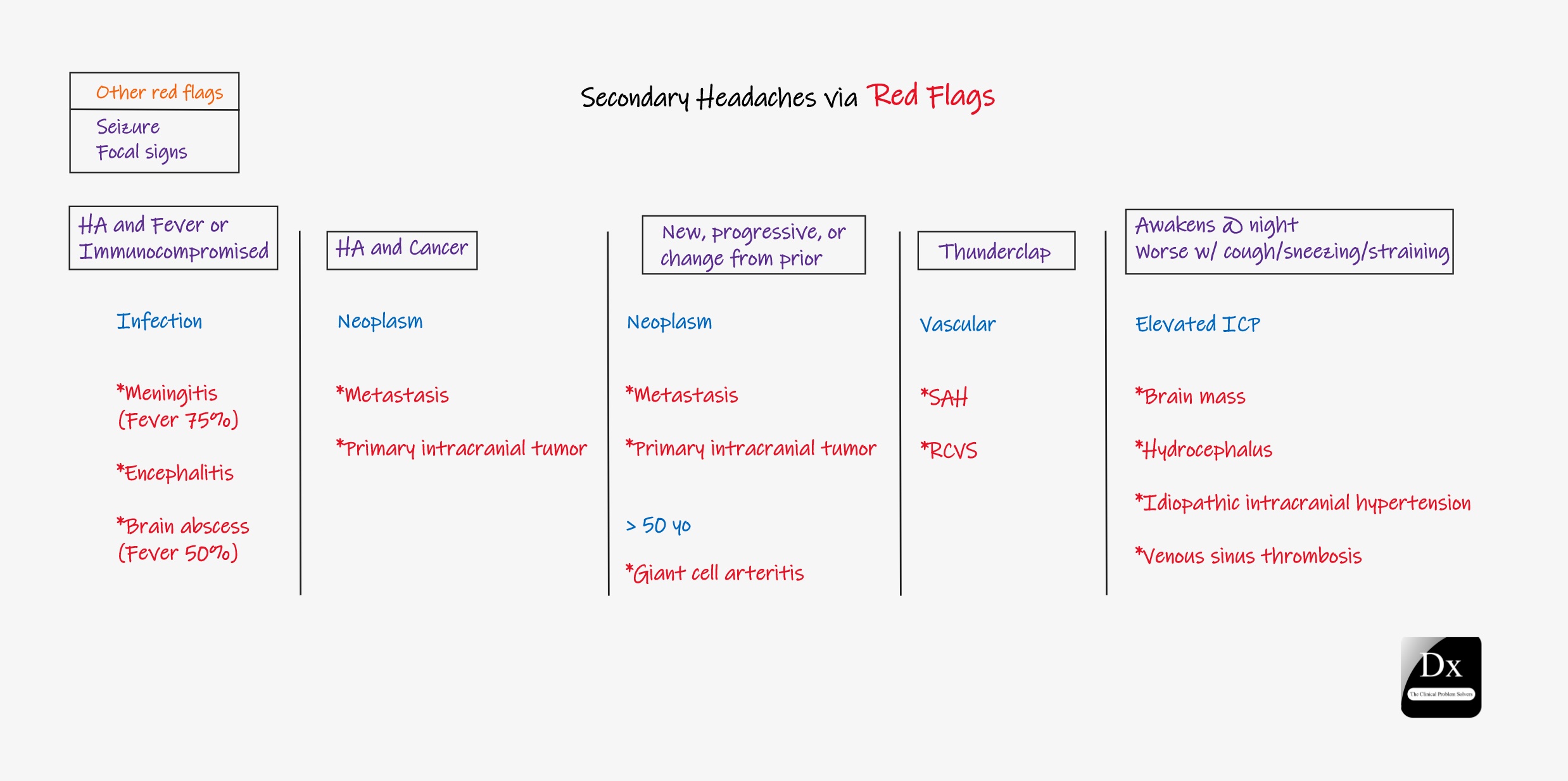 Other red flags

Seizure
Focal signs

Secondary Headaches via Red Flags

HA and Fever or Immunocompromised

Infection

*Meningitis (Fever 75%)

*Encephalitis

*Brain abscess (Fever 50%)

HA and Cancer

Neoplasm

*Metastasis

*Primary intracranial tumor

New, progressive, or change from prior

Neoplasm

*Metastasis

*Primary intracranial tumor

> 50 yo

*Giant cell arteritis

Thunderclap

Vascular

*SAH

*RCVS

Awakens @ night
Worse w/ cough/sneezing/straining

Elevated ICP

*Brain mass

*Hydrocephalus

*Idiopathic intracranial hypertension

*Venous sinus thrombosis

Dx
The Clinical Problem Solvers